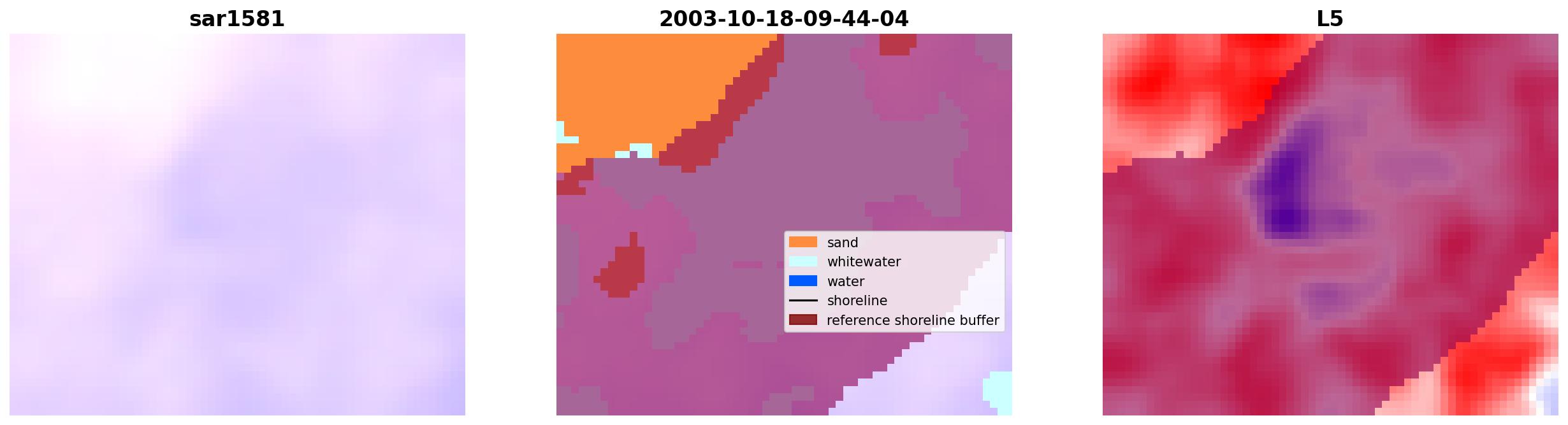 sar1581

2003-10-18-09-44-04

sand
whitewater
water
shoreline
reference shoreline buffer

L5